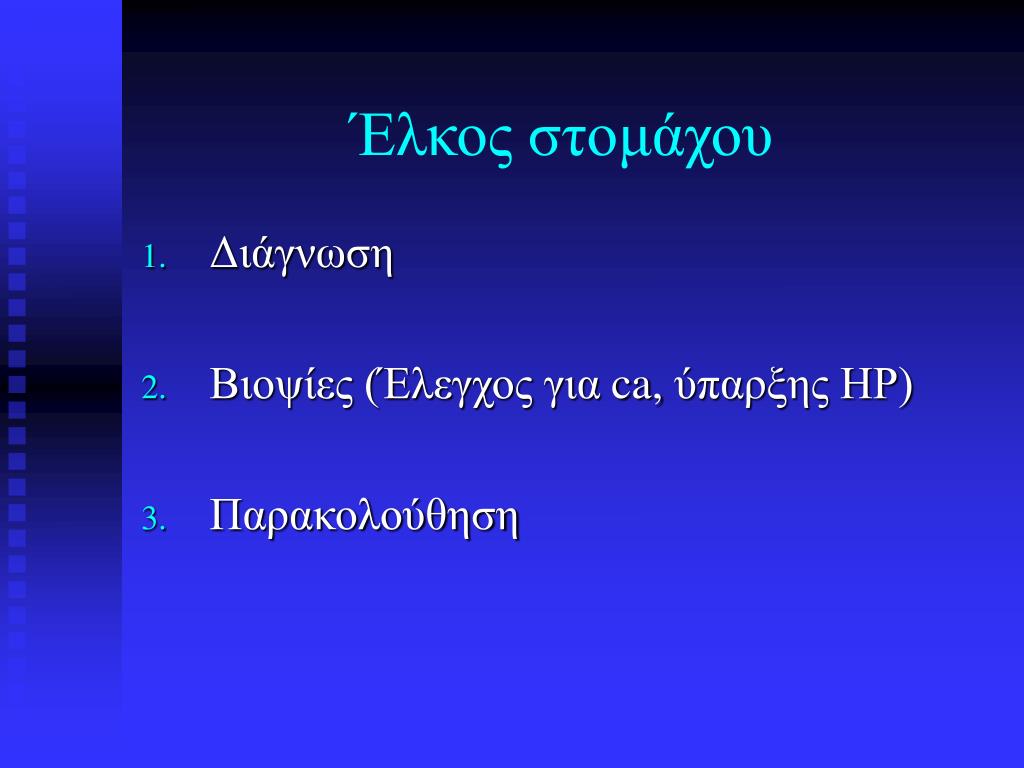 Έλκος στομάχου

1. Διάγνωση

2. Βιοψίες (Έλεγχος για ca, ύπαρξης HP)

3. Παρακολούθηση